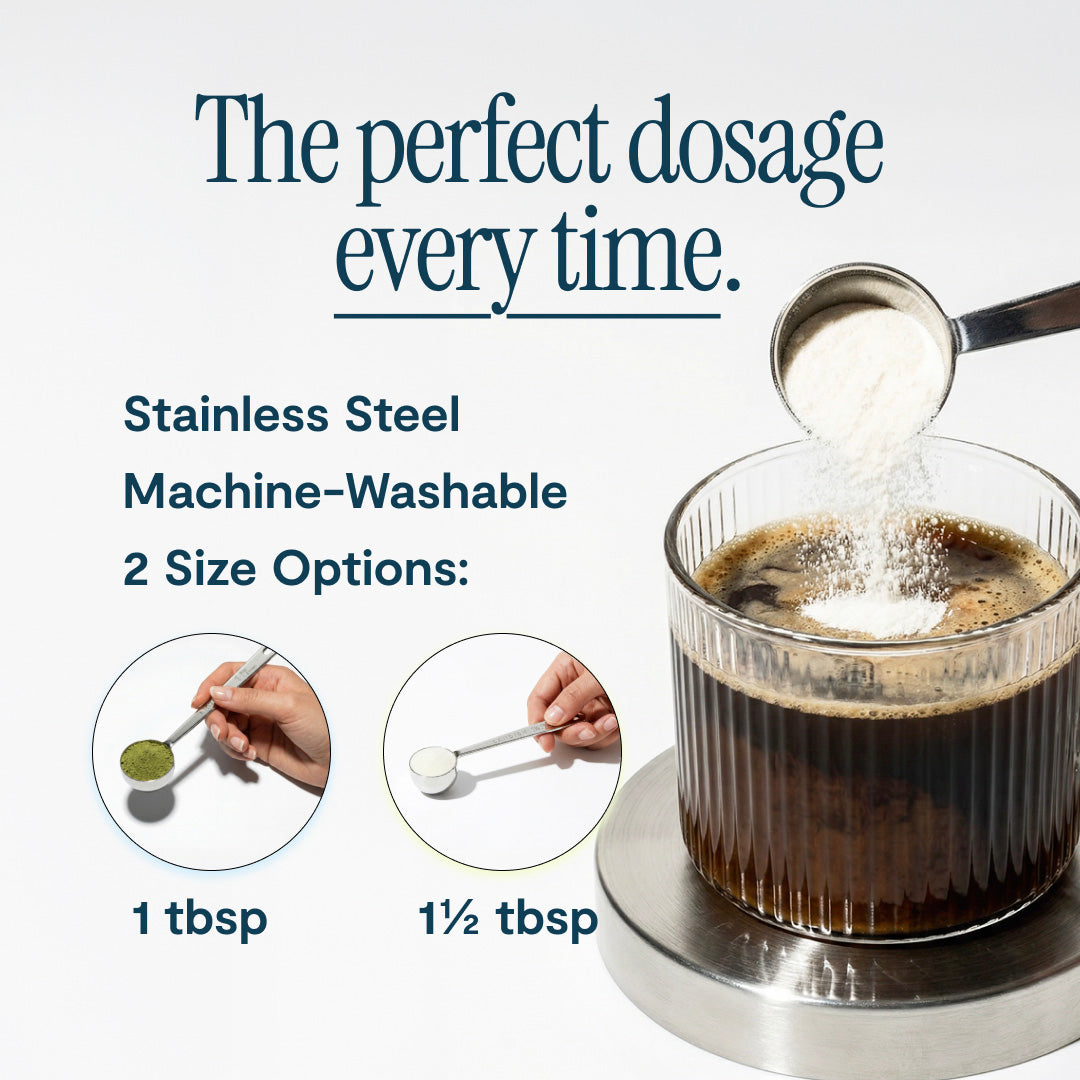 The perfect dosage every time.

Stainless Steel
Machine-Washable
2 Size Options:

1 tbsp

1½ tbsp